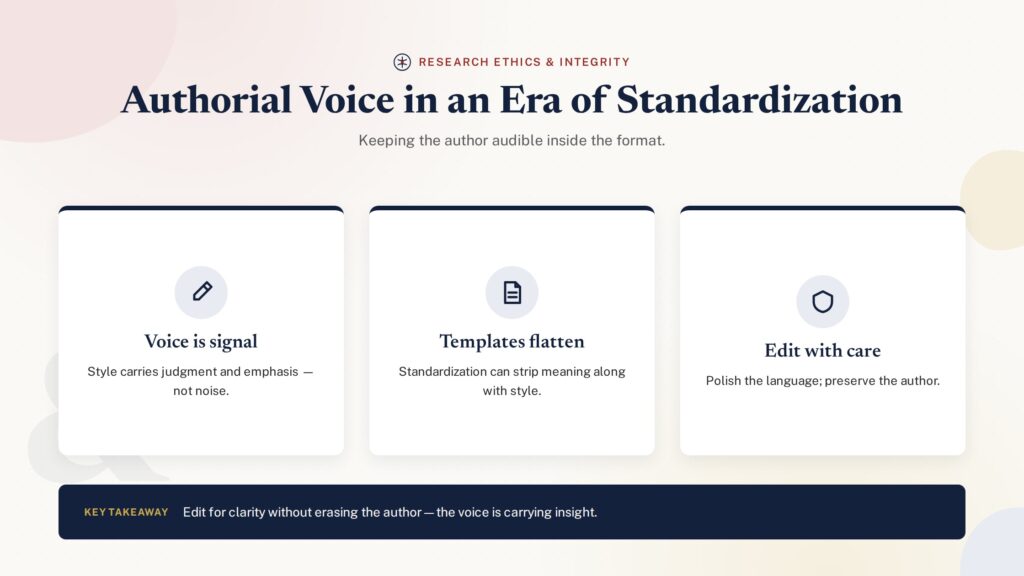 RESEARCH ETHICS & INTEGRITY

Authorial Voice in an Era of Standardization

Keeping the author audible inside the format.

Voice is signal

Style carries judgment and emphasis — not noise.

Templates flatten

Standardization can strip meaning along with style.

Edit with care

Polish the language; preserve the author.

KEY TAKEAWAY Edit for clarity without erasing the author — the voice is carrying insight.